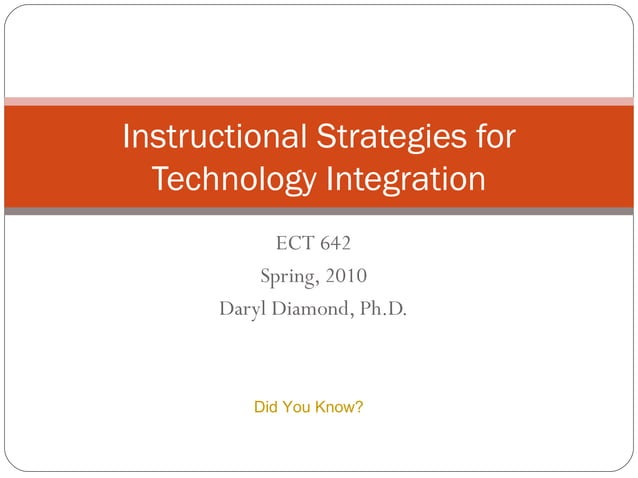 Instructional Strategies for Technology Integration

ECT 642
Spring, 2010
Daryl Diamond, Ph.D.

Did You Know?